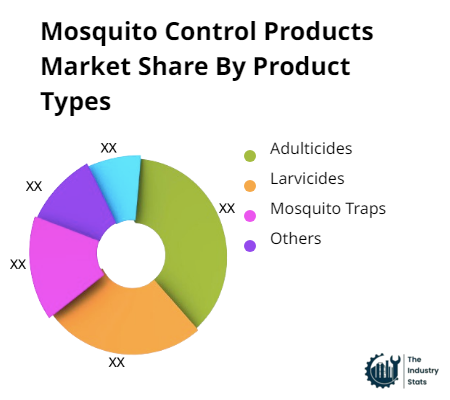 Mosquito Control Products Market Share By Product Types

XX
XX
XX
XX
XX

Adulticides
Larvicides
Mosquito Traps
Others

The Industry Stats